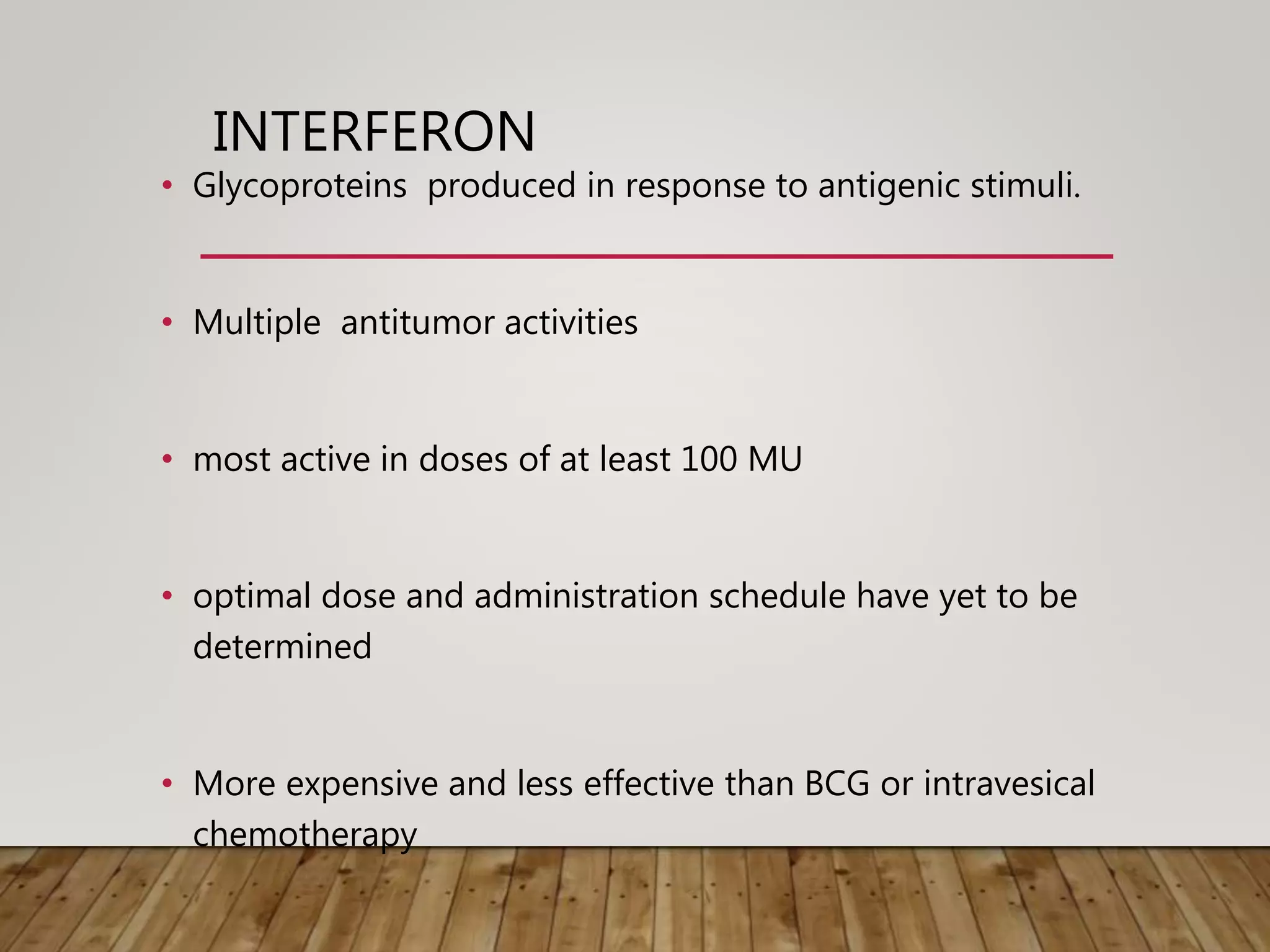 INTERFERON

• Glycoproteins produced in response to antigenic stimuli.

• Multiple antitumor activities

• most active in doses of at least 100 MU

• optimal dose and administration schedule have yet to be determined

• More expensive and less effective than BCG or intravesical chemotherapy